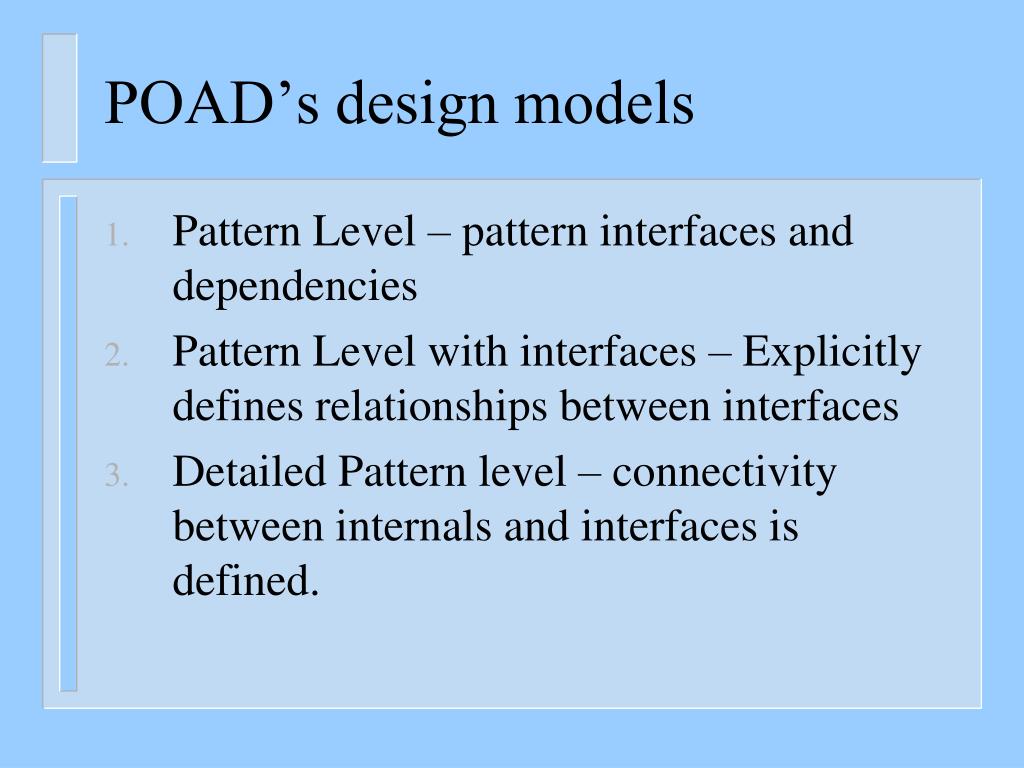 POAD’s design models

1. Pattern Level – pattern interfaces and dependencies
2. Pattern Level with interfaces – Explicitly defines relationships between interfaces
3. Detailed Pattern level – connectivity between internals and interfaces is defined.